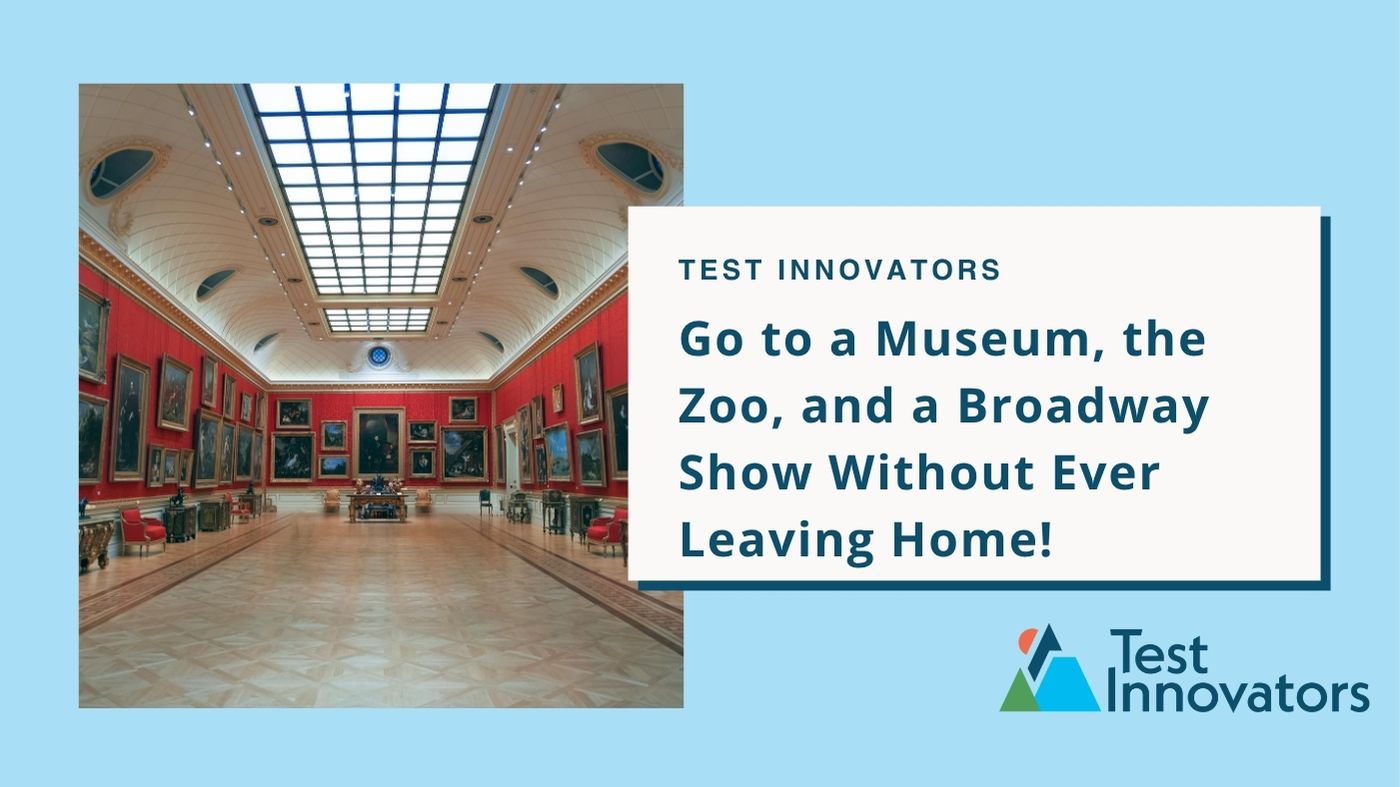 TEST INNOVATORS

Go to a Museum, the Zoo, and a Broadway Show Without Ever Leaving Home!

Test Innovators